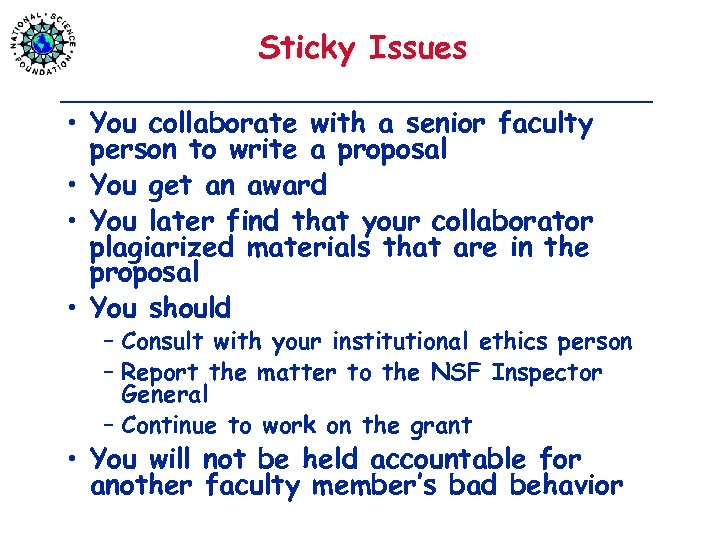 NATIONAL SCIENCE FOUNDATION

Sticky Issues

• You collaborate with a senior faculty person to write a proposal
• You get an award
• You later find that your collaborator plagiarized materials that are in the proposal
• You should
– Consult with your institutional ethics person
– Report the matter to the NSF Inspector General
– Continue to work on the grant
• You will not be held accountable for another faculty member's bad behavior